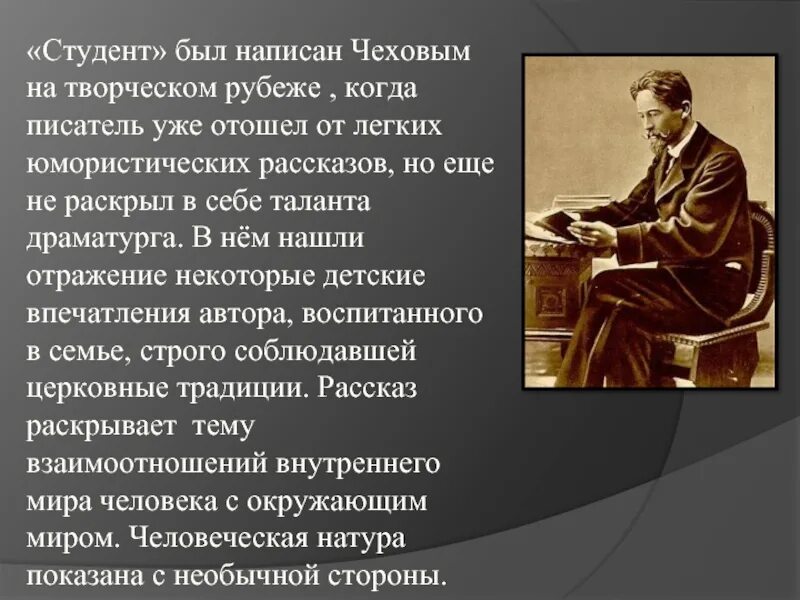 «Студент» был написан Чеховым на творческом рубеже , когда писатель уже отошел от легких юмористических рассказов, но еще не раскрыл в себе таланта драматурга. В нём нашли отражение некоторые детские впечатления автора, воспитанного в семье, строго соблюдавшей церковные традиции. Рассказ раскрывает  тему взаимоотношений внутреннего мира человека с окружающим миром. Человеческая натура показана с необычной стороны.